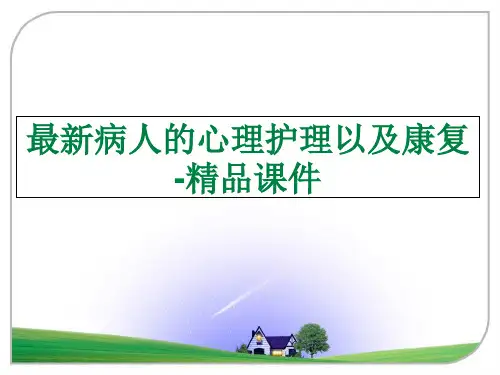 最新病人的心理护理以及康复-精品课件